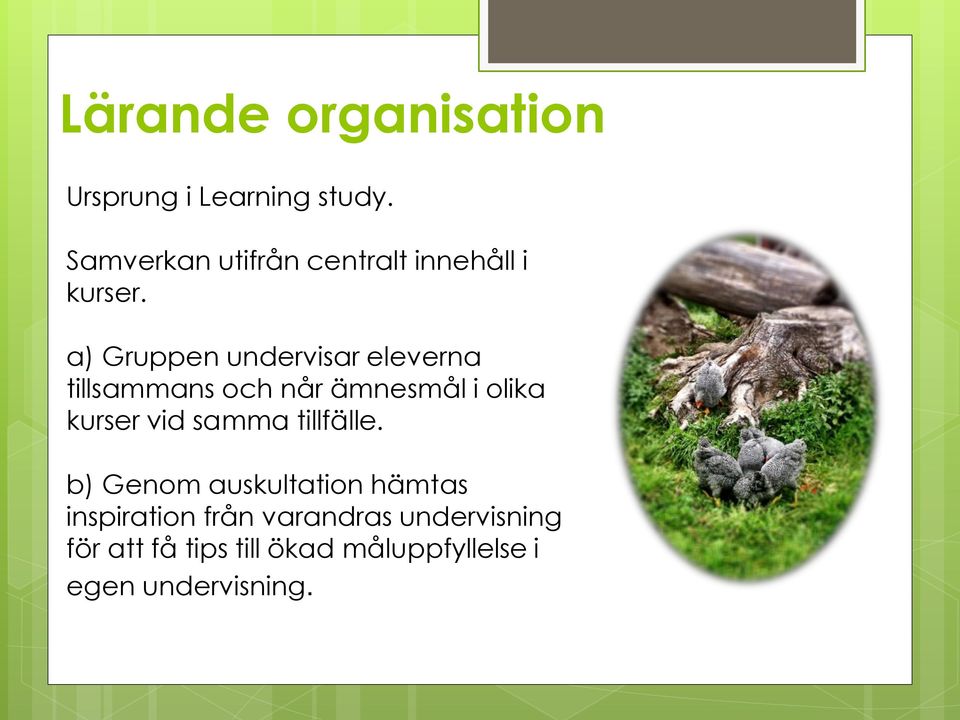 Lärande organisation

Ursprung i Learning study.

Samverkan utifrån centralt innehåll i kurser.

a) Gruppen undervisar eleverna tillsammans och når ämnesmål i olika kurser vid samma tillfälle.

b) Genom auskultation hämtas inspiration från varandras undervisning för att få tips till ökad måluppfyllelse i egen undervisning.